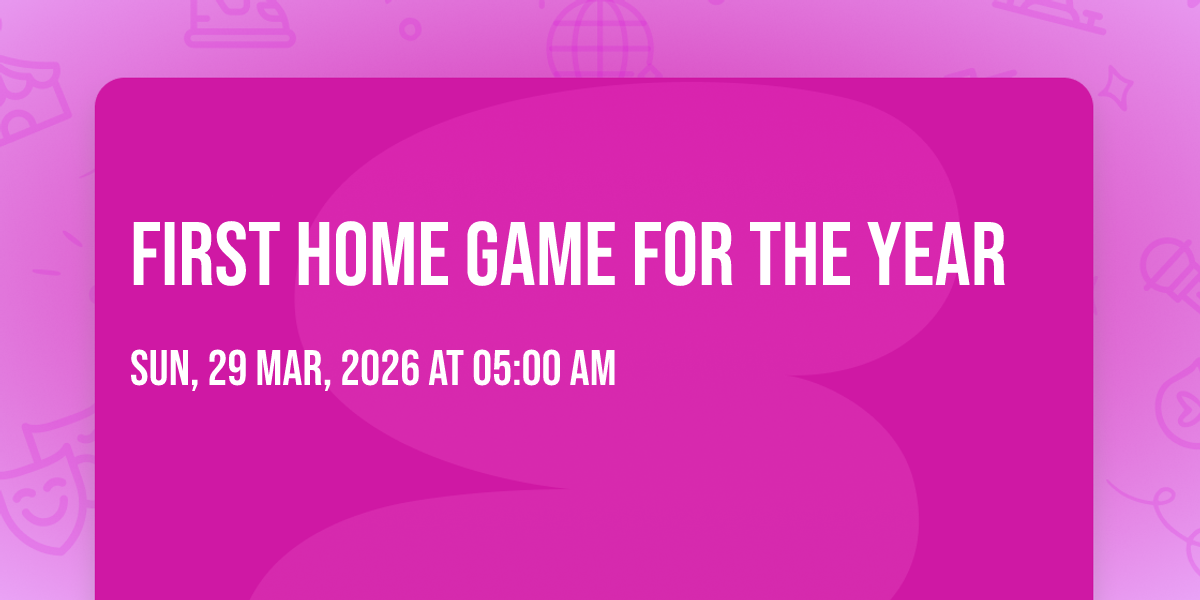 FIRST HOME GAME FOR THE YEAR

SUN, 29 MAR, 2026 AT 05:00 AM